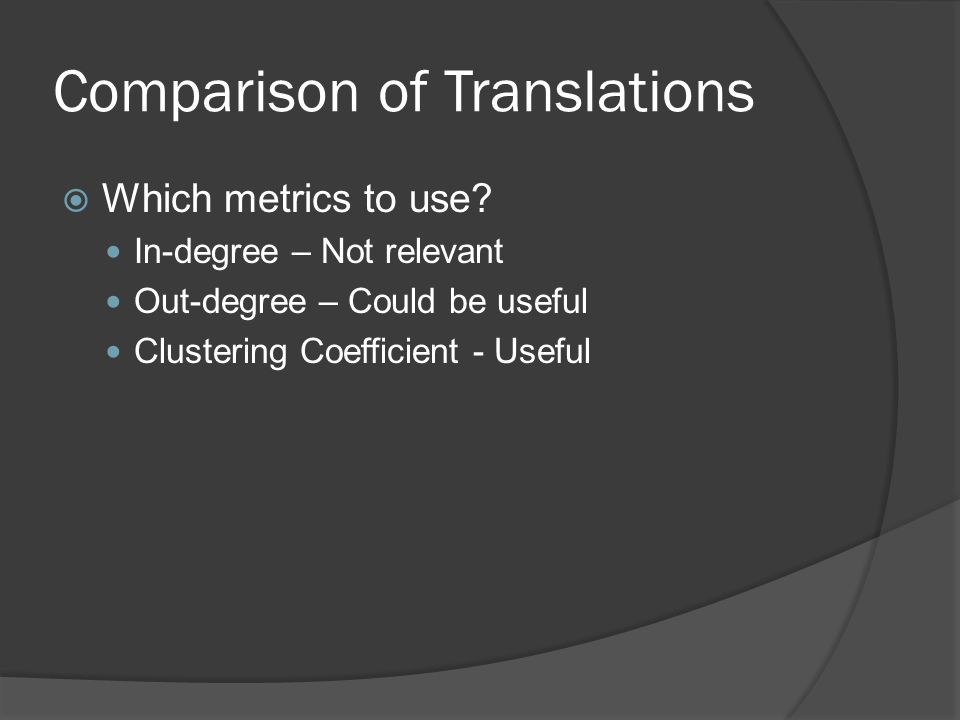 Comparison of Translations

Which metrics to use?

In-degree – Not relevant

Out-degree – Could be useful

Clustering Coefficient - Useful